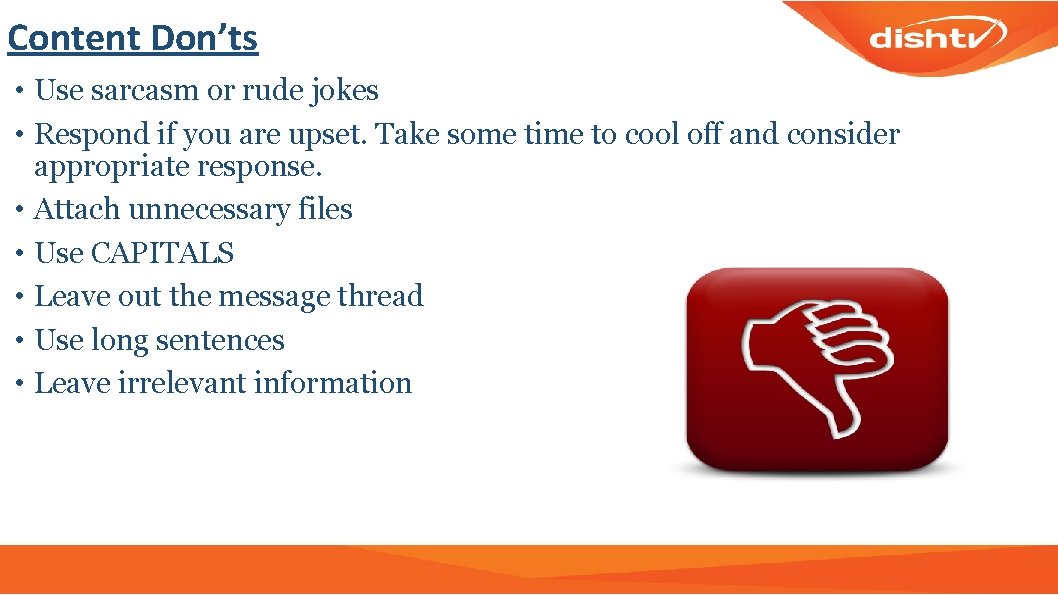 Content Don'ts

dishtv

• Use sarcasm or rude jokes
• Respond if you are upset. Take some time to cool off and consider appropriate response.
• Attach unnecessary files
• Use CAPITALS
• Leave out the message thread
• Use long sentences
• Leave irrelevant information